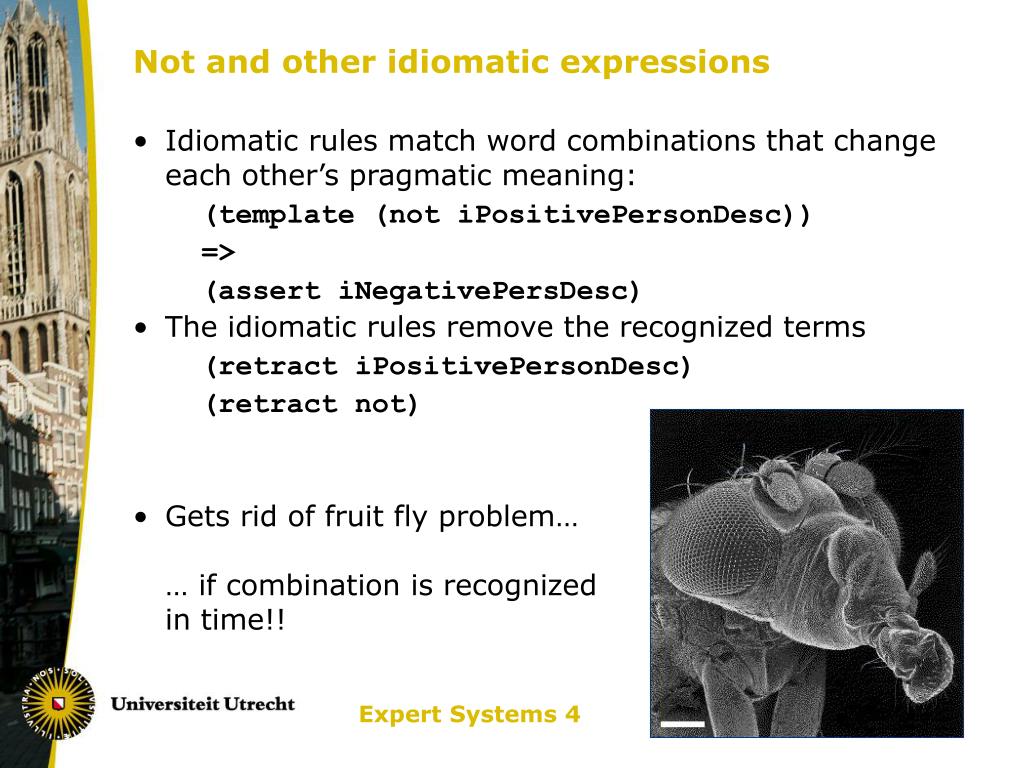 Not and other idiomatic expressions

• Idiomatic rules match word combinations that change each other’s pragmatic meaning:

(template (not iPositivePersonDesc))

=>

(assert iNegativePersDesc)

• The idiomatic rules remove the recognized terms

(retract iPositivePersonDesc)

(retract not)

• Gets rid of fruit fly problem…

… if combination is recognized in time!!

Universiteit Utrecht

Expert Systems 4